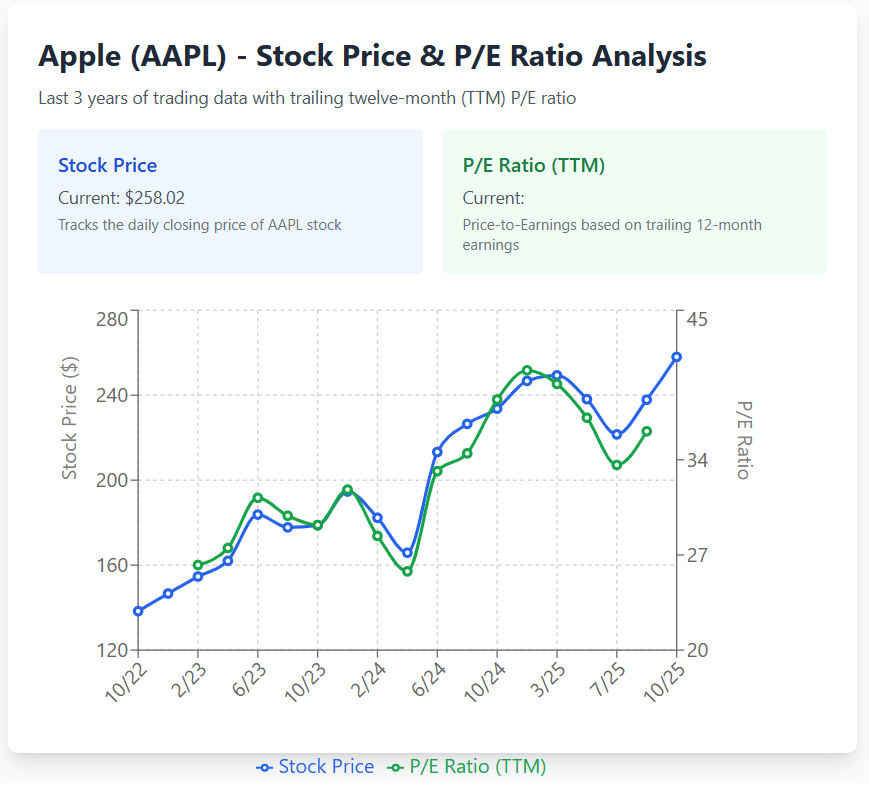 Apple (AAPL) - Stock Price & P/E Ratio Analysis

Last 3 years of trading data with trailing twelve-month (TTM) P/E ratio

Stock Price

Current: $258.02

Tracks the daily closing price of AAPL stock

P/E Ratio (TTM)

Current:

Price-to-Earnings based on trailing 12-month earnings

Stock Price ($)

280
240
200
160
120

P/E Ratio

45
34
27
20

10/22 2/23 6/23 10/23 2/24 6/24 10/24 3/25 7/25 10/25

Stock Price P/E Ratio (TTM)